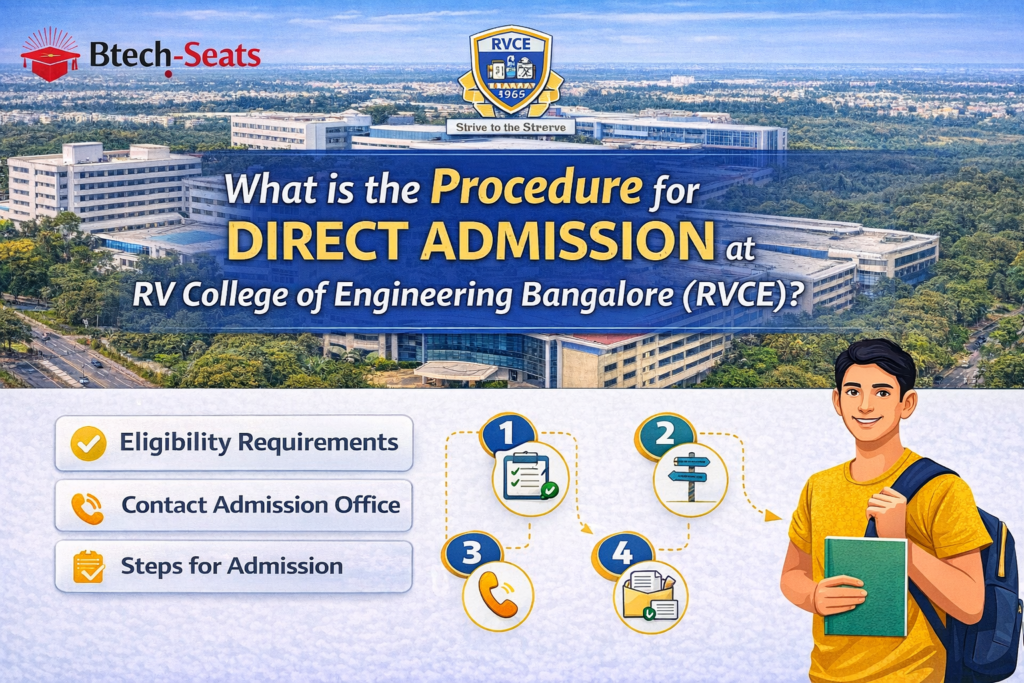 Btech-Seats

RVCE
1965
Strive to the Strerve

What is the Procedure for DIRECT ADMISSION at RV College of Engineering Bangalore (RVCE)?

Eligibility Requirements
Contact Admission Office
Steps for Admission

1
2
3
4